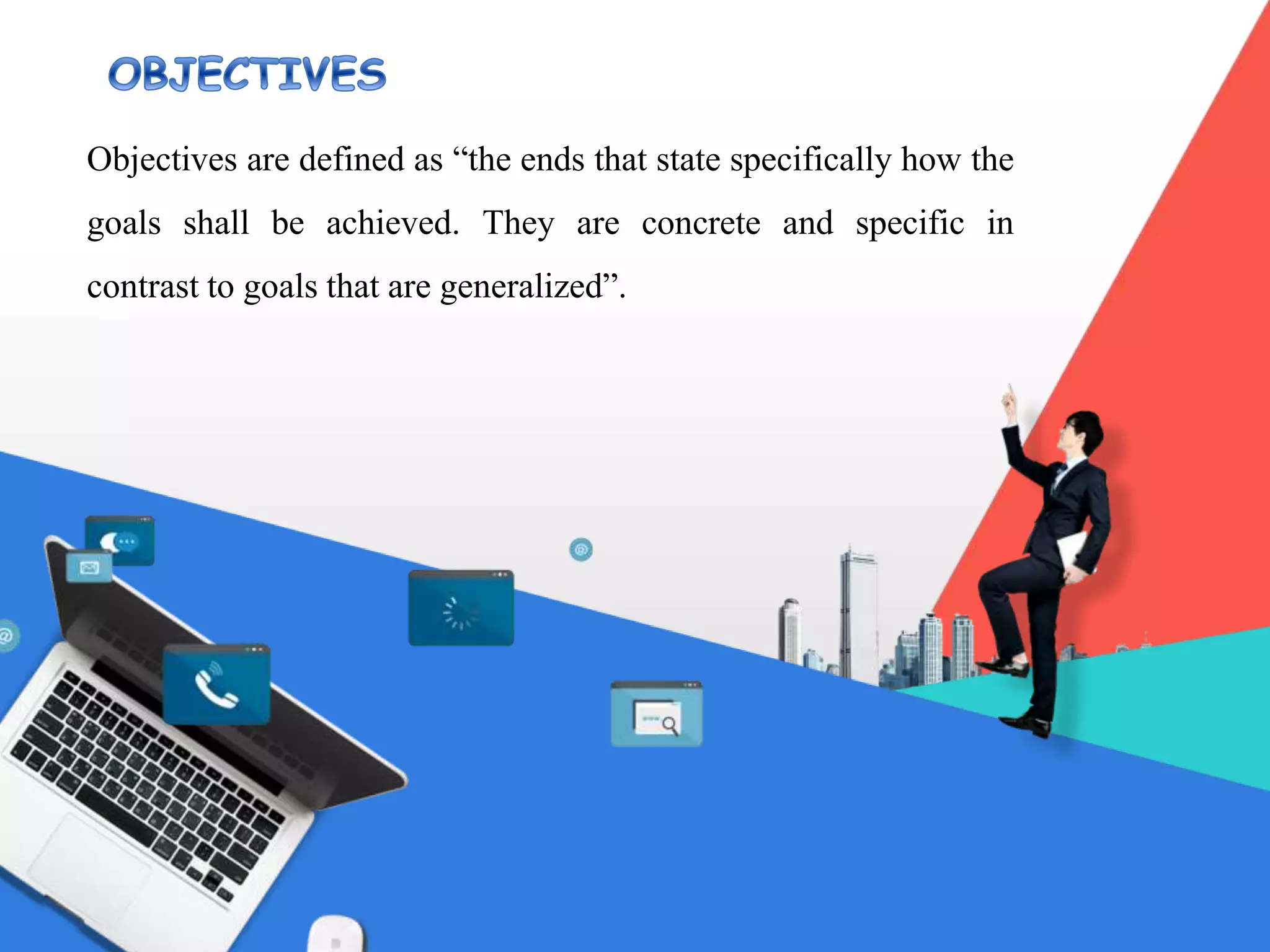 OBJECTIVES

Objectives are defined as “the ends that state specifically how the goals shall be achieved. They are concrete and specific in contrast to goals that are generalized”.